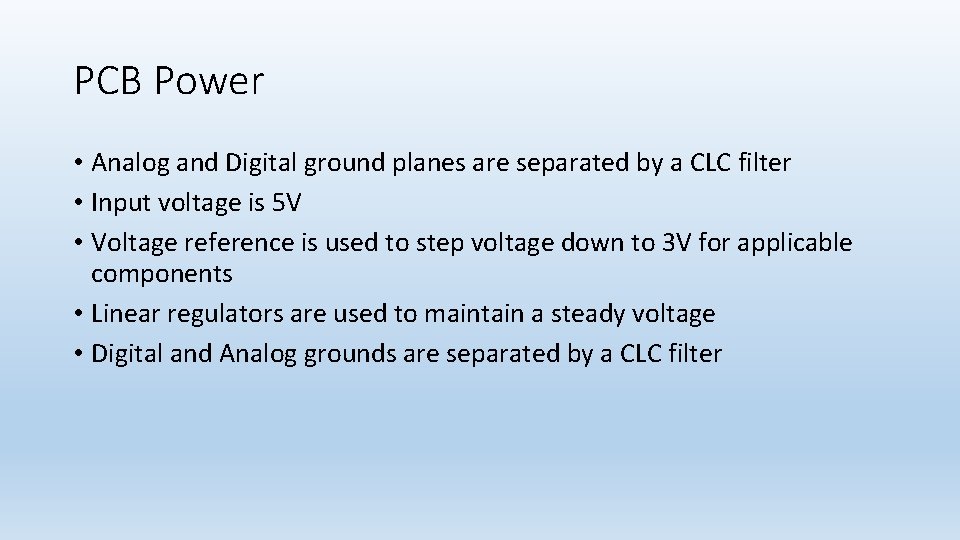 PCB Power

• Analog and Digital ground planes are separated by a CLC filter
• Input voltage is 5V
• Voltage reference is used to step voltage down to 3V for applicable components
• Linear regulators are used to maintain a steady voltage
• Digital and Analog grounds are separated by a CLC filter